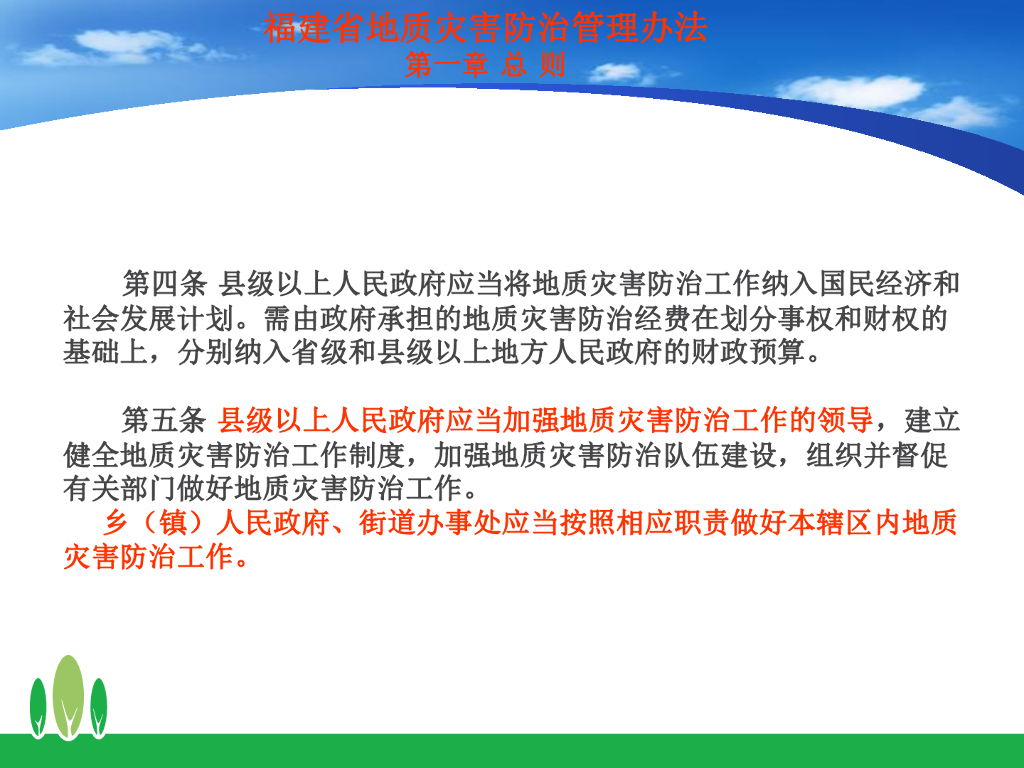 福建省地质灾害防治管理办法
第一章 总 则

第四条 县级以上人民政府应当将地质灾害防治工作纳入国民经济和社会发展计划。需由政府承担的地质灾害防治经费在划分事权和财权的基础上，分别纳入省级和县级以上地方人民政府的财政预算。

第五条 县级以上人民政府应当加强地质灾害防治工作的领导，建立健全地质灾害防治工作制度，加强地质灾害防治队伍建设，组织并督促有关部门做好地质灾害防治工作。

乡（镇）人民政府、街道办事处应当按照相应职责做好本辖区内地质灾害防治工作。